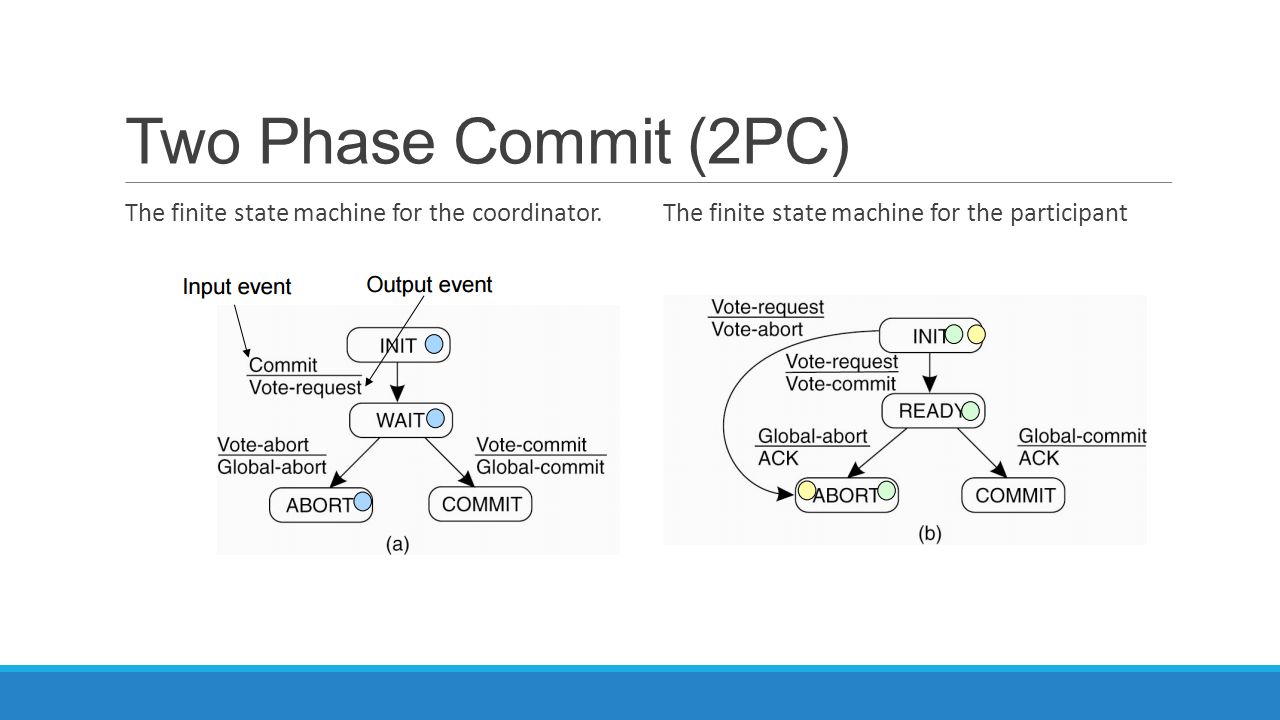 Two Phase Commit (2PC)

The finite state machine for the coordinator.

Input event

Output event

INIT

Commit
Vote-request

WAIT

Vote-abort
Global-abort

Vote-commit
Global-commit

ABORT

COMMIT

(a)

The finite state machine for the participant

Vote-request
Vote-abort

INIT

Vote-request
Vote-commit

READY

Global-abort
ACK

Global-commit
ACK

ABORT

COMMIT

(b)